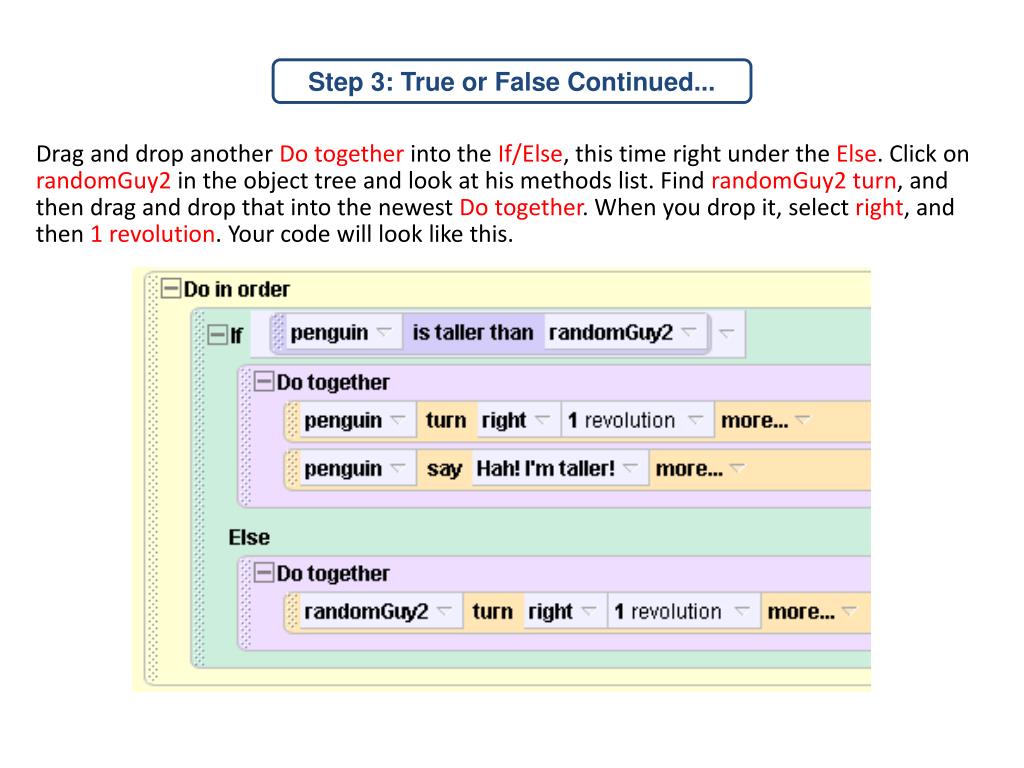 Step 3: True or False Continued...

Drag and drop another Do together into the If/Else, this time right under the Else. Click on randomGuy2 in the object tree and look at his methods list. Find randomGuy2 turn, and then drag and drop that into the newest Do together. When you drop it, select right, and then 1 revolution. Your code will look like this.

Do in order
If penguin is taller than randomGuy2
Do together
penguin turn right 1 revolution more...
penguin say Hah! I'm taller! more...
Else
Do together
randomGuy2 turn right 1 revolution more...